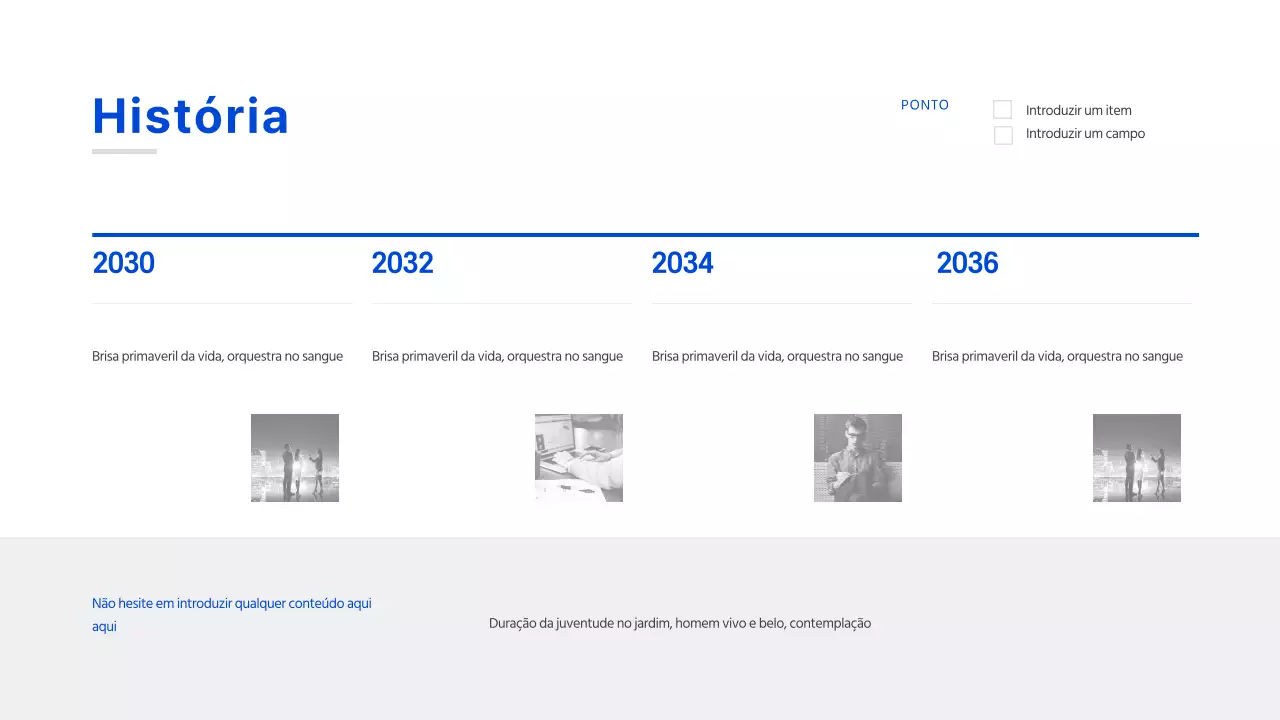 História

PONTO

Introduzir um item
Introduzir um campo

2030

Brisa primaveril da vida, orquestra no sangue

2032

Brisa primaveril da vida, orquestra no sangue

2034

Brisa primaveril da vida, orquestra no sangue

2036

Brisa primaveril da vida, orquestra no sangue

Não hesite em introduzir qualquer conteúdo aqui aqui

Duração da juventude no jardim, homem vivo e belo, contemplação